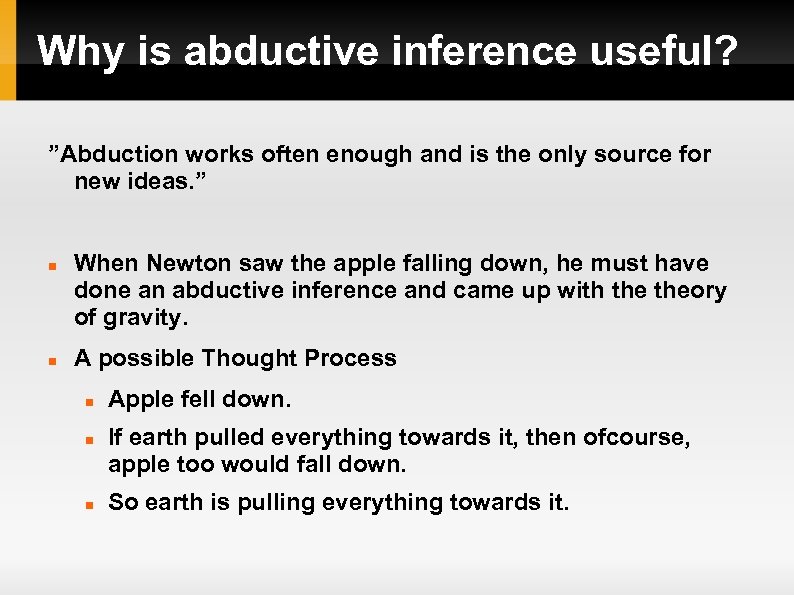 Why is abductive inference useful?

”Abduction works often enough and is the only source for new ideas.”

- When Newton saw the apple falling down, he must have done an abductive inference and came up with the theory of gravity.
- A possible Thought Process
  - Apple fell down.
  - If earth pulled everything towards it, then ofcourse, apple too would fall down.
  - So earth is pulling everything towards it.